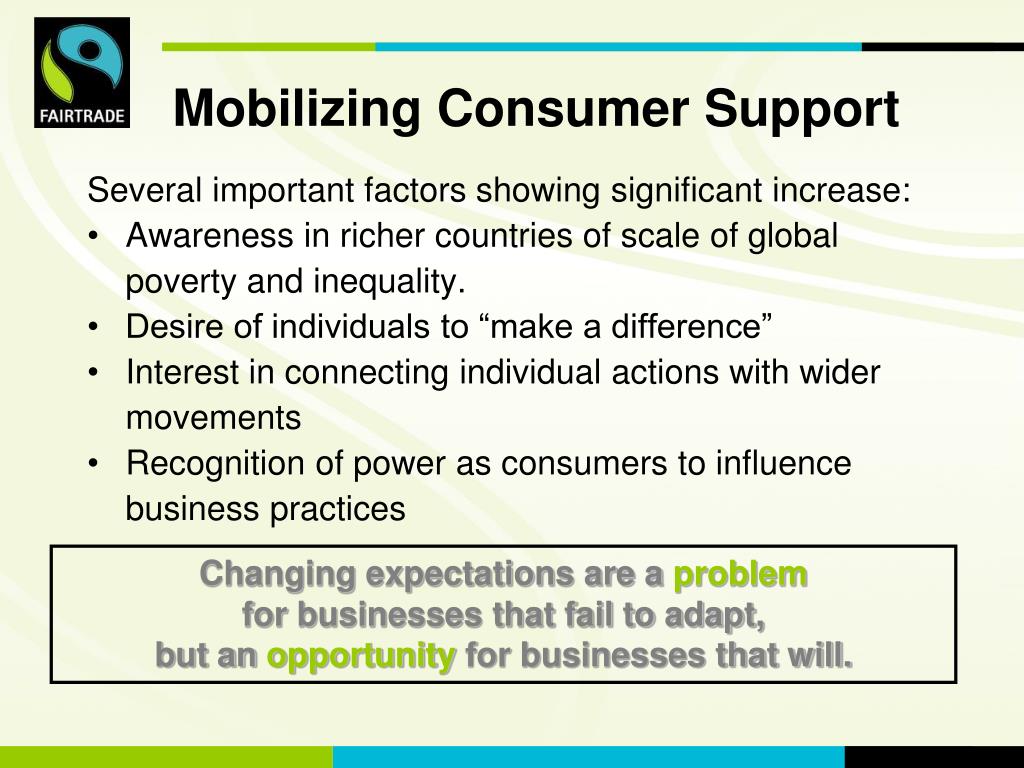 FAIRTRADE

Mobilizing Consumer Support

Several important factors showing significant increase:
• Awareness in richer countries of scale of global poverty and inequality.
• Desire of individuals to “make a difference”
• Interest in connecting individual actions with wider movements
• Recognition of power as consumers to influence business practices

Changing expectations are a problem for businesses that fail to adapt, but an opportunity for businesses that will.